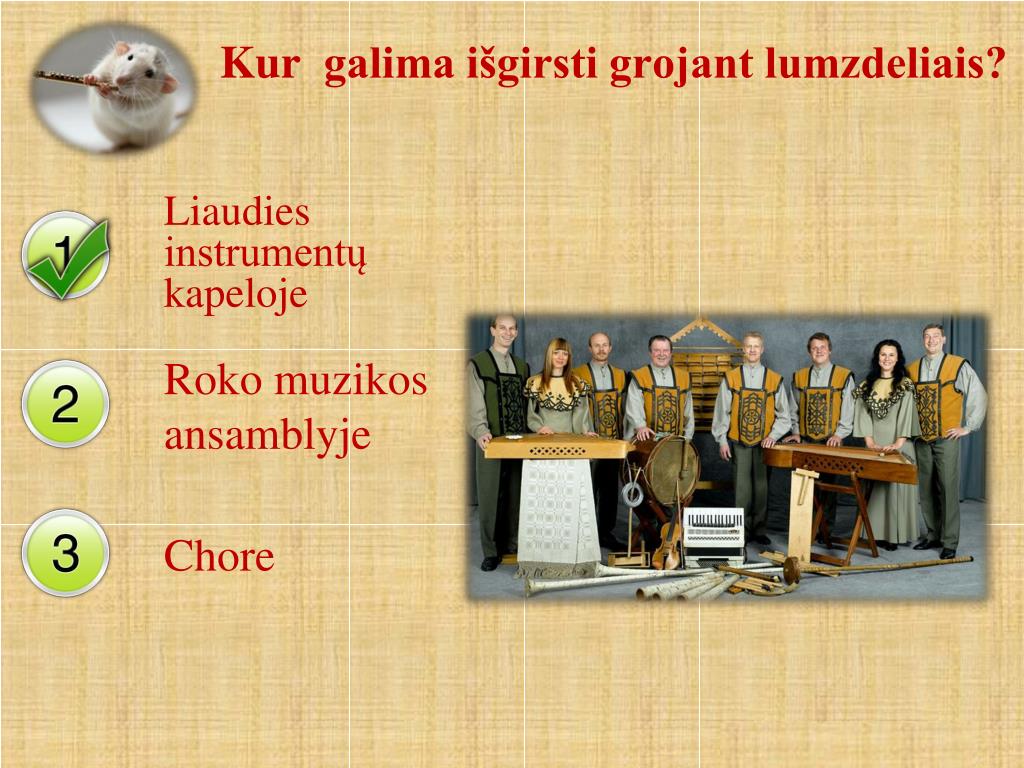 Kur galima išgirsti grojant lumzdeliais?

1

Liaudies instrumentų kapeloje

2

Roko muzikos ansamblyje

3

Chore